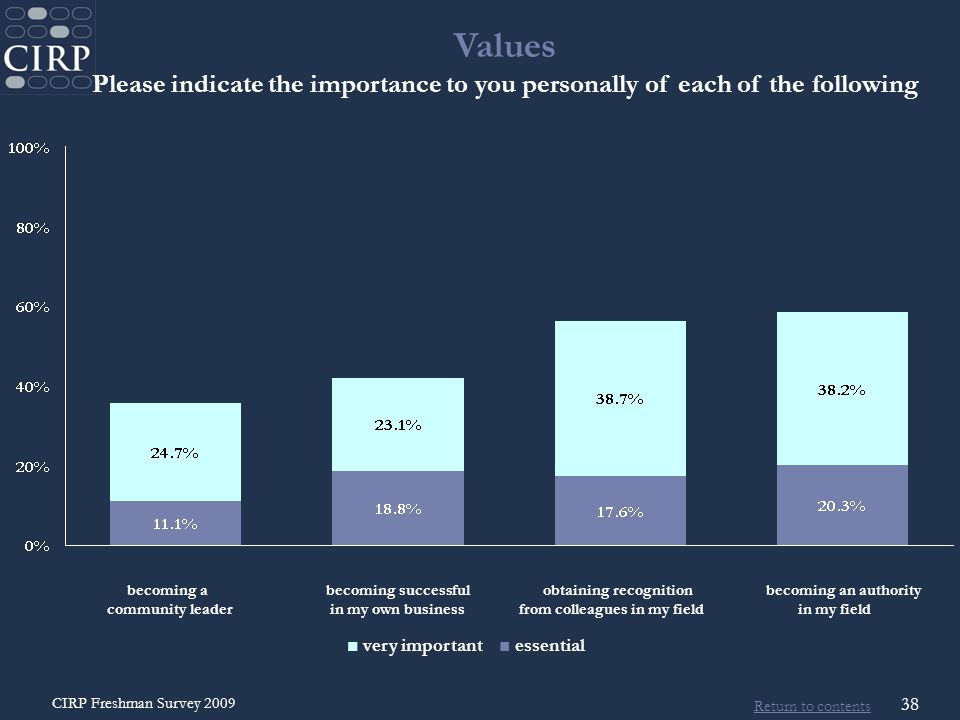 CIRP

Values

Please indicate the importance to you personally of each of the following

100%
80%
60%
40%
20%
0%

24.7%
11.1%
23.1%
18.8%
38.7%
17.6%
38.2%
20.3%

becoming a community leader

becoming successful in my own business

obtaining recognition from colleagues in my field

becoming an authority in my field

very important
essential

CIRP Freshman Survey 2009

Return to contents

38